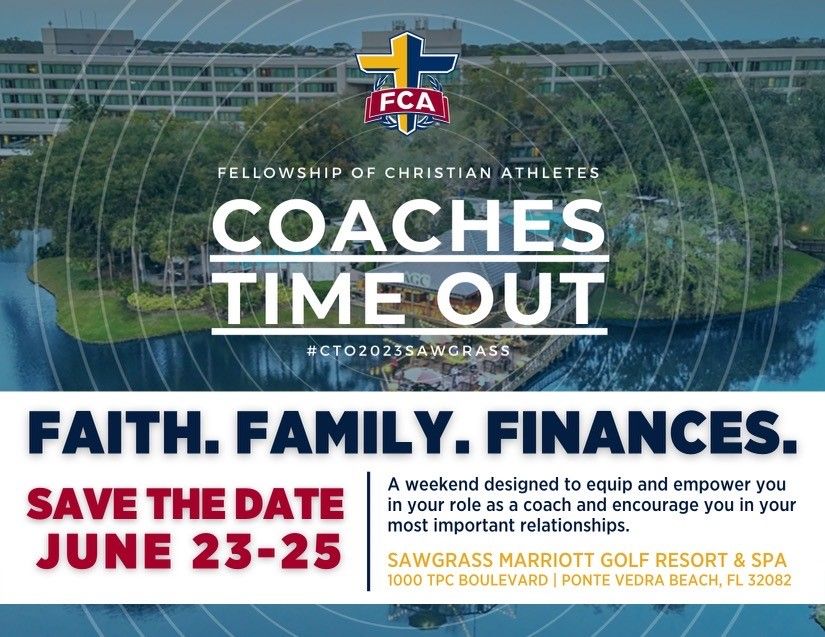 FCA

FELLOWSHIP OF CHRISTIAN ATHLETES

COACHES TIME OUT

#CTO2023SAWGRASS

FAITH. FAMILY. FINANCES.

SAVE THE DATE
JUNE 23-25

A weekend designed to equip and empower you in your role as a coach and encourage you in your most important relationships.

SAWGRASS MARRIOTT GOLF RESORT & SPA
1000 TPC BOULEVARD | PONTE VEDRA BEACH, FL 32082